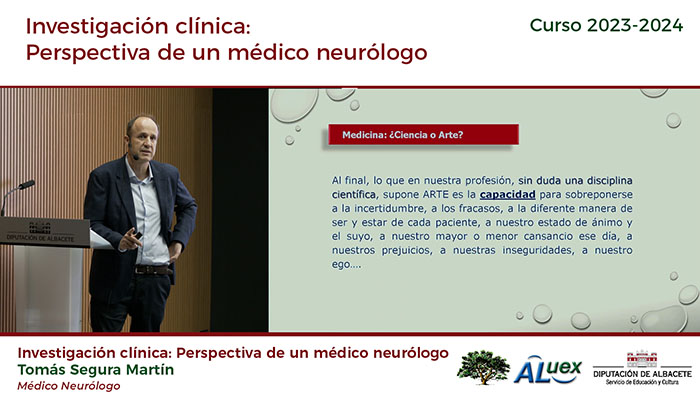 Investigación clínica:
Perspectiva de un médico neurólogo

Curso 2023-2024

DIPUTACIÓN DE ALBACETE

Medicina: ¿Ciencia o Arte?

Al final, lo que en nuestra profesión, sin duda una disciplina científica, supone ARTE es la capacidad para sobreponerse a la incertidumbre, a los fracasos, a la diferente manera de ser y estar de cada paciente, a nuestro estado de ánimo y el suyo, a nuestro mayor o menor cansancio ese día, a nuestros prejuicios, a nuestras inseguridades, a nuestro ego....

Investigación clínica: Perspectiva de un médico neurólogo
Tomás Segura Martín
Médico Neurólogo

ALuex

DIPUTACIÓN DE ALBACETE
Servicio de Educación y Cultura